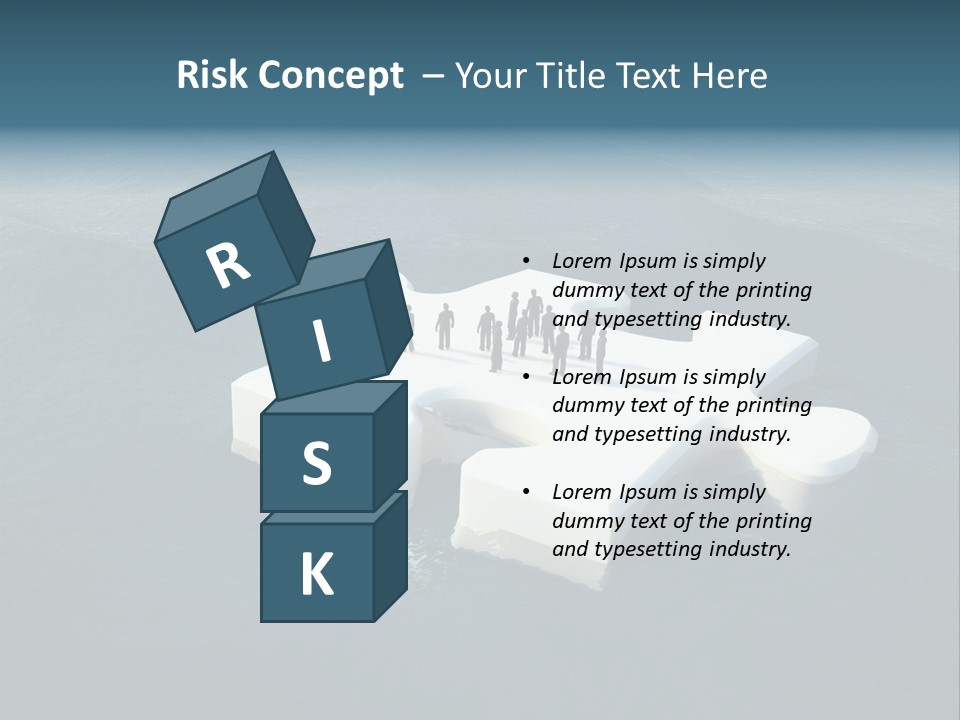 Risk Concept – Your Title Text Here

R
I
S
K

• Lorem Ipsum is simply dummy text of the printing and typesetting industry.

• Lorem Ipsum is simply dummy text of the printing and typesetting industry.

• Lorem Ipsum is simply dummy text of the printing and typesetting industry.